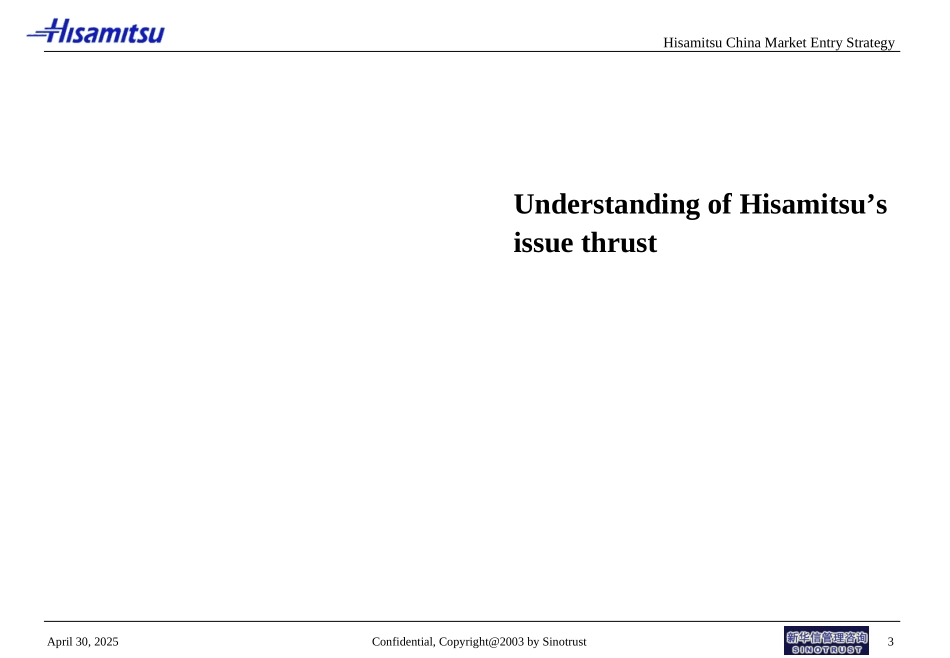 Hisamitsu

Hisamitsu China Market Entry Strategy

Understanding of Hisamitsu's issue thrust

April 30, 2025

Confidential, Copyright@2003 by Sinotrust

新华信管理咨询
SINOTRUST

3